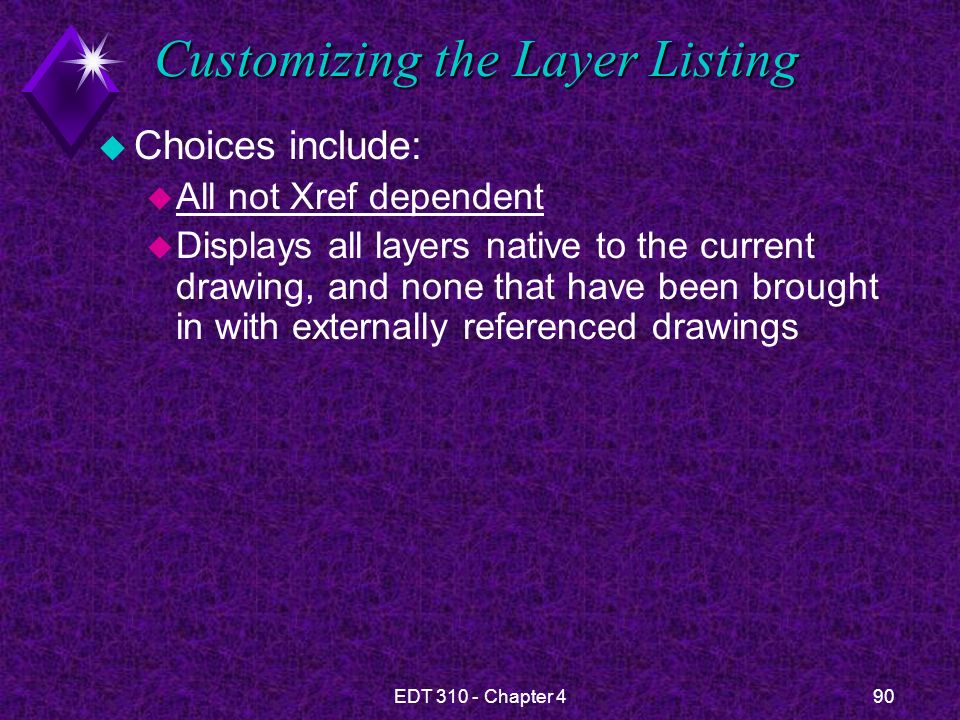 Customizing the Layer Listing

Choices include:

All not Xref dependent

Displays all layers native to the current drawing, and none that have been brought in with externally referenced drawings

EDT 310 - Chapter 4

90